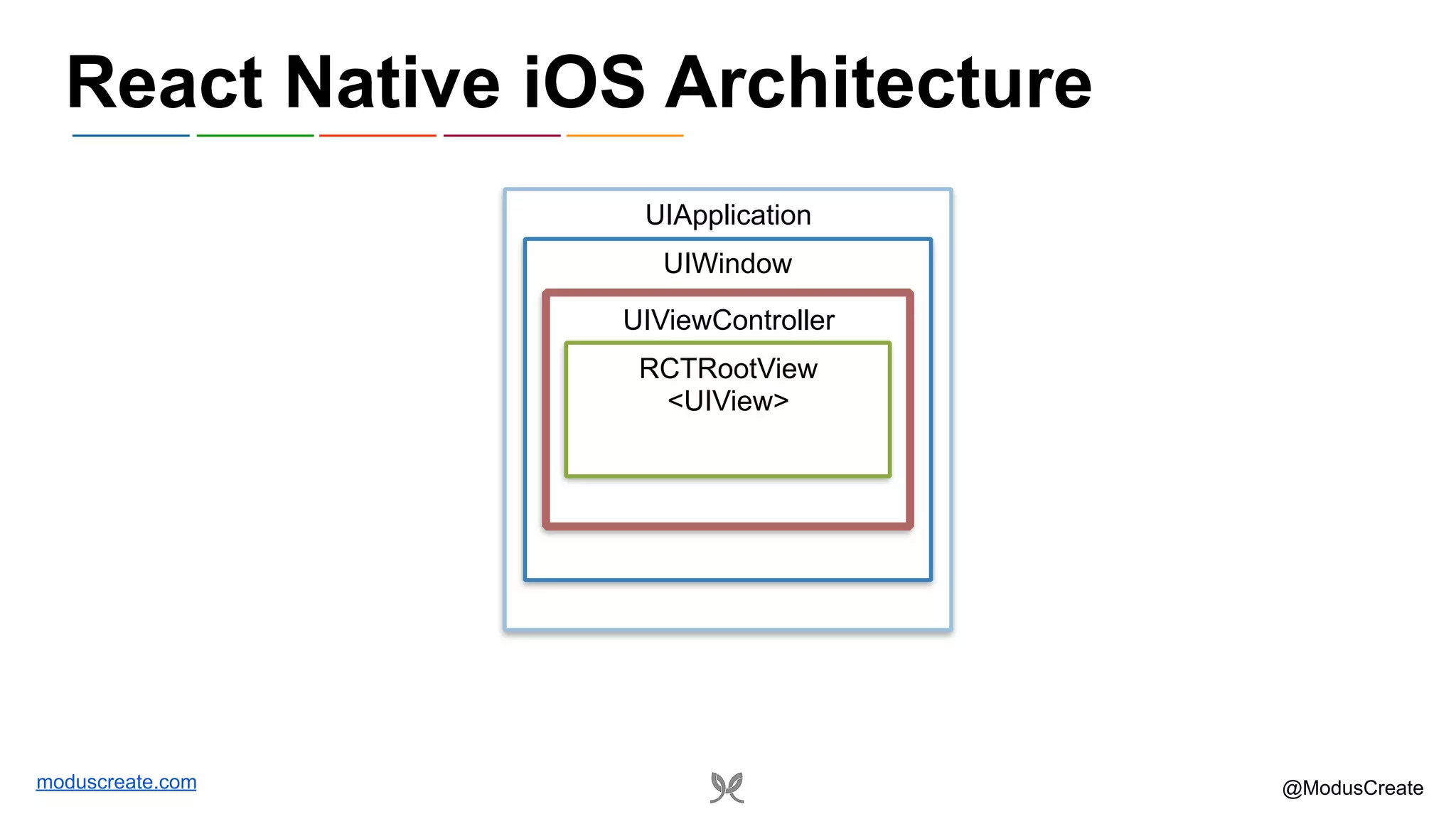 React Native iOS Architecture

UIApplication

UIWindow

UIViewController

RCTRootView
<UIView>

moduscreate.com

@ModusCreate